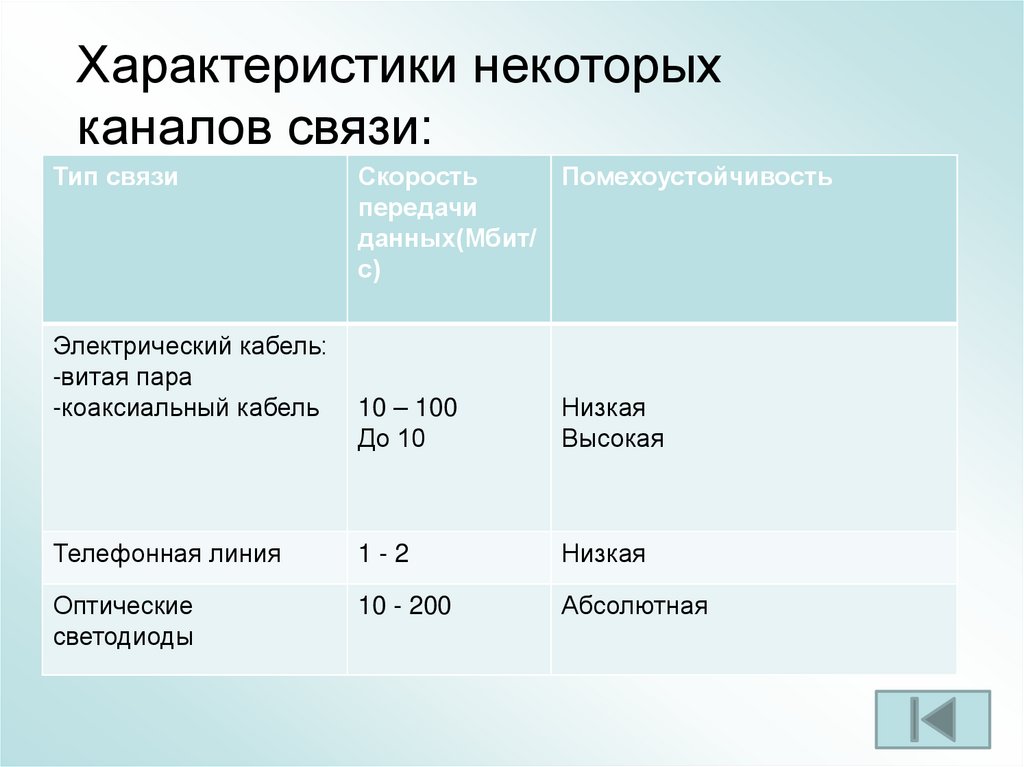 Характеристики некоторых каналов связи:

| Тип связи | Скорость передачи данных(Мбит/с) | Помехоустойчивость |
|---|---|---|
| Электрический кабель: -витая пара -коаксиальный кабель | 10 – 100 До 10 | Низкая Высокая |
| Телефонная линия | 1 - 2 | Низкая |
| Оптические светодиоды | 10 - 200 | Абсолютная |